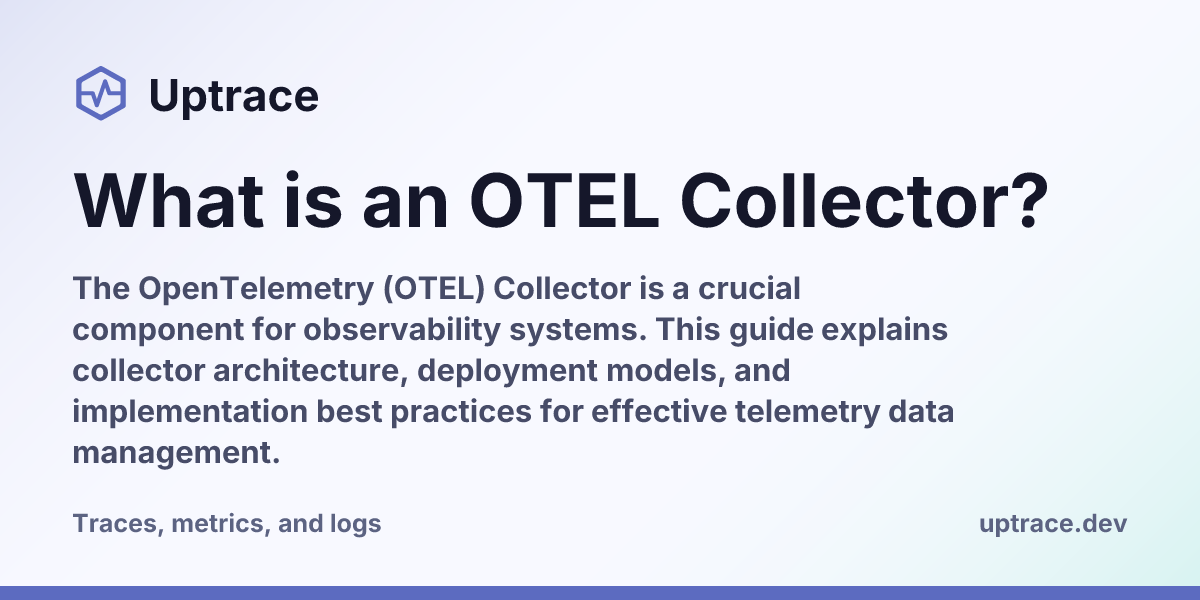 Uptrace

What is an OTEL Collector?

The OpenTelemetry (OTEL) Collector is a crucial component for observability systems. This guide explains collector architecture, deployment models, and implementation best practices for effective telemetry data management.

Traces, metrics, and logs

uptrace.dev